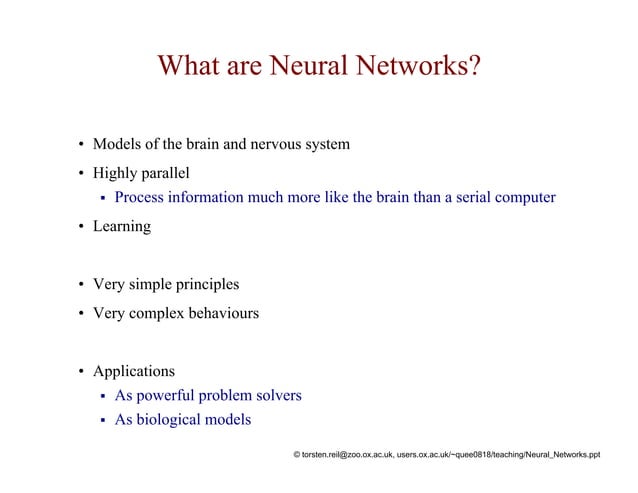 What are Neural Networks?

• Models of the brain and nervous system
• Highly parallel
  ▪ Process information much more like the brain than a serial computer
• Learning

• Very simple principles
• Very complex behaviours

• Applications
  ▪ As powerful problem solvers
  ▪ As biological models

© torsten.reil@zoo.ox.ac.uk, users.ox.ac.uk/~quee0818/teaching/Neural_Networks.ppt